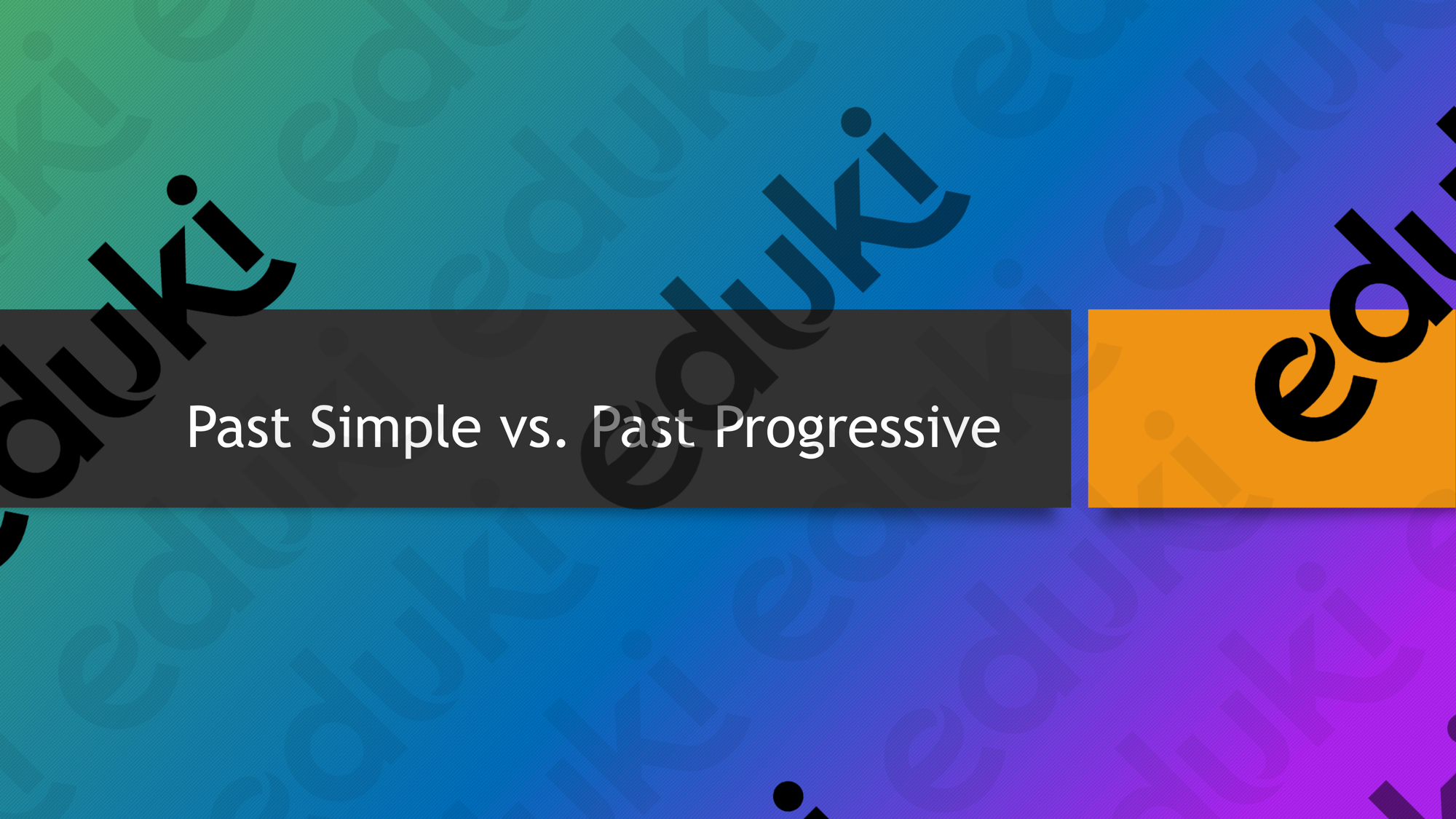 Past Simple vs. Past Progressive

eduki